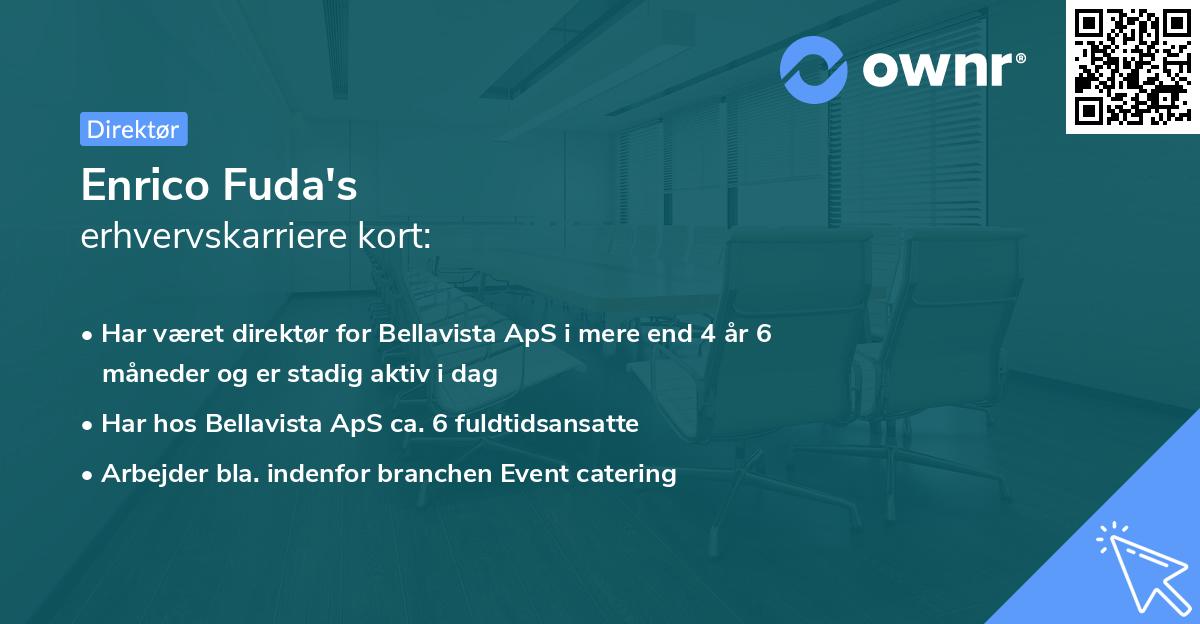 ownr®

Direktør

Enrico Fuda's
erhvervskarriere kort:

• Har været direktør for Bellavista ApS i mere end 4 år 6 måneder og er stadig aktiv i dag
• Har hos Bellavista ApS ca. 6 fuldtidsansatte
• Arbejder bla. indenfor branchen Event catering